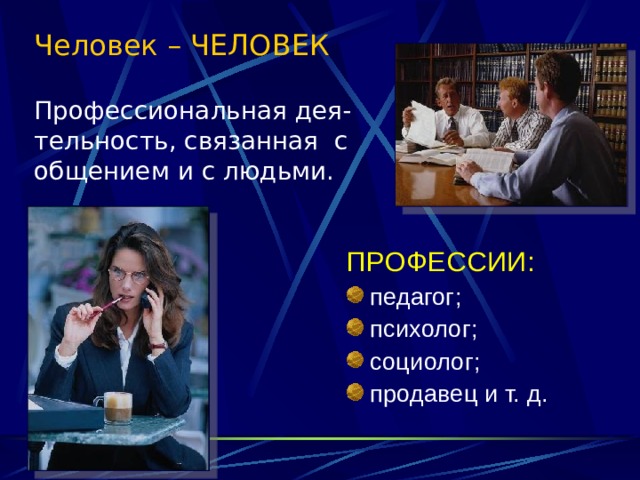 Человек – ЧЕЛОВЕК

Профессиональная деятельность, связанная с общением и с людьми.

ПРОФЕССИИ:
педагог;
психолог;
социолог;
продавец и т. д.